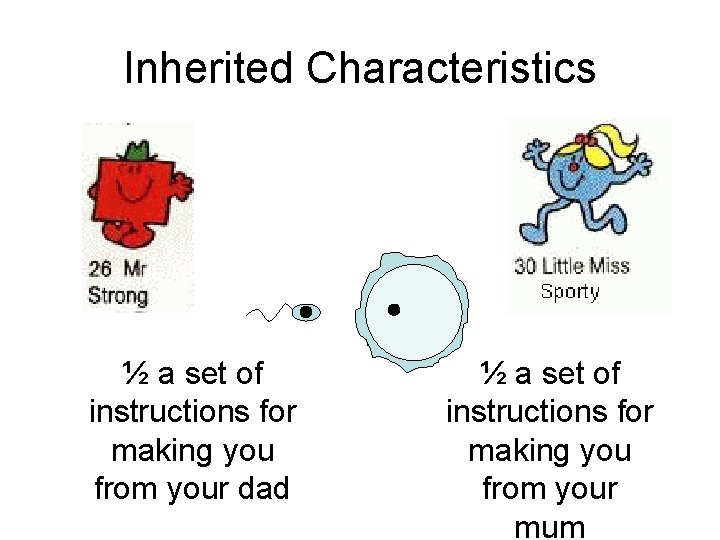 Inherited Characteristics

26 Mr Strong

30 Little Miss Sporty

½ a set of instructions for making you from your dad

½ a set of instructions for making you from your mum